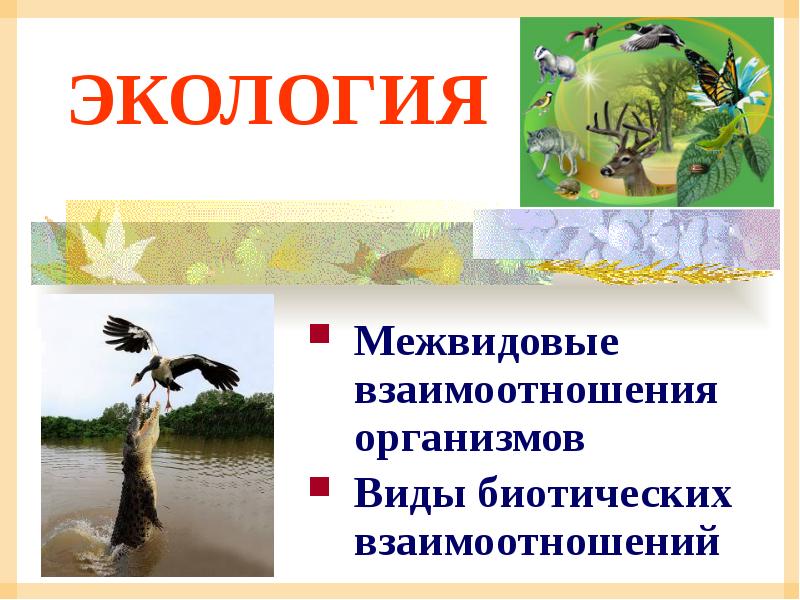 ЭКОЛОГИЯ

Межвидовые взаимоотношения организмов

Виды биотических взаимоотношений